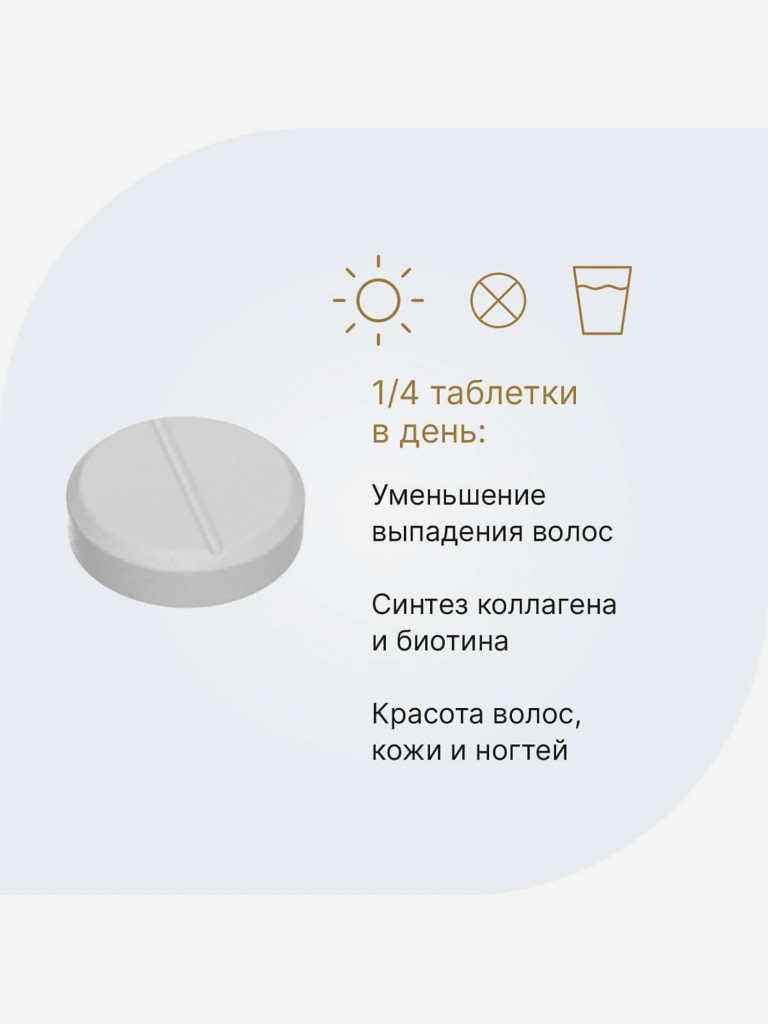 1/4 таблетки в день:

Уменьшение выпадения волос

Синтез коллагена и биотина

Красота волос, кожи и ногтей